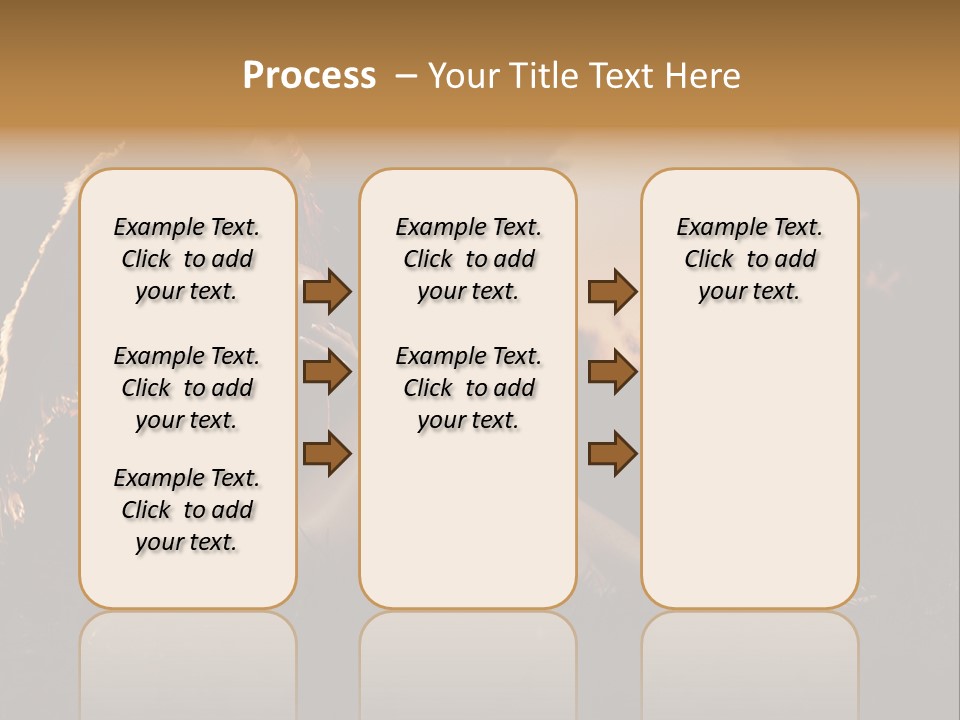 Process – Your Title Text Here

Example Text. Click to add your text.

Example Text. Click to add your text.

Example Text. Click to add your text.

Example Text. Click to add your text.

Example Text. Click to add your text.

Example Text. Click to add your text.